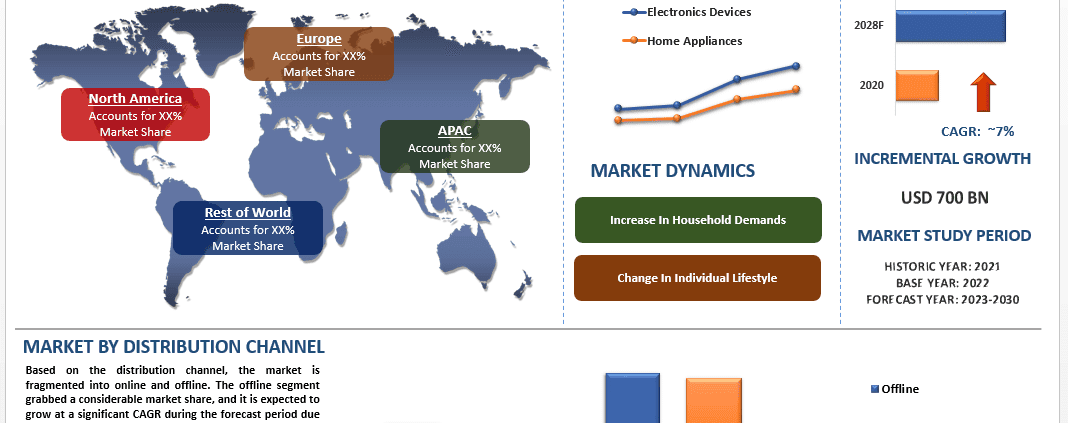 Europe
Accounts for XX%
Market Share

North America
Accounts for XX%
Market Share

APAC
Accounts for XX%
Market Share

Rest of World
Accounts for XX%
Market Share

Electronics Devices
Home Appliances

MARKET DYNAMICS

Increase In Household Demands

Change In Individual Lifestyle

2028F
2020

CAGR: ~7%

INCREMENTAL GROWTH

USD 700 BN

MARKET STUDY PERIOD

HISTORIC YEAR: 2021
BASE YEAR: 2022
FORECAST YEAR: 2023-2030

MARKET BY DISTRIBUTION CHANNEL

Based on the distribution channel, the market is fragmented into online and offline. The offline segment grabbed a considerable market share, and it is expected to grow at a significant CAGR during the forecast period due

Offline